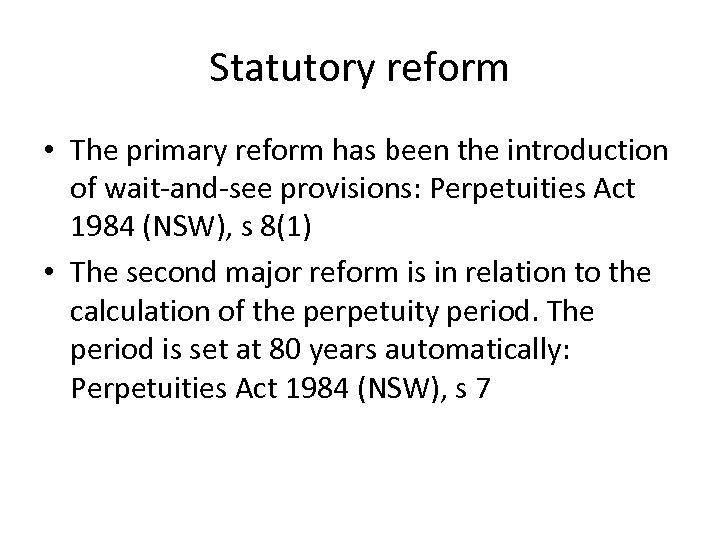 Statutory reform

• The primary reform has been the introduction of wait-and-see provisions: Perpetuities Act 1984 (NSW), s 8(1)
• The second major reform is in relation to the calculation of the perpetuity period. The period is set at 80 years automatically: Perpetuities Act 1984 (NSW), s 7